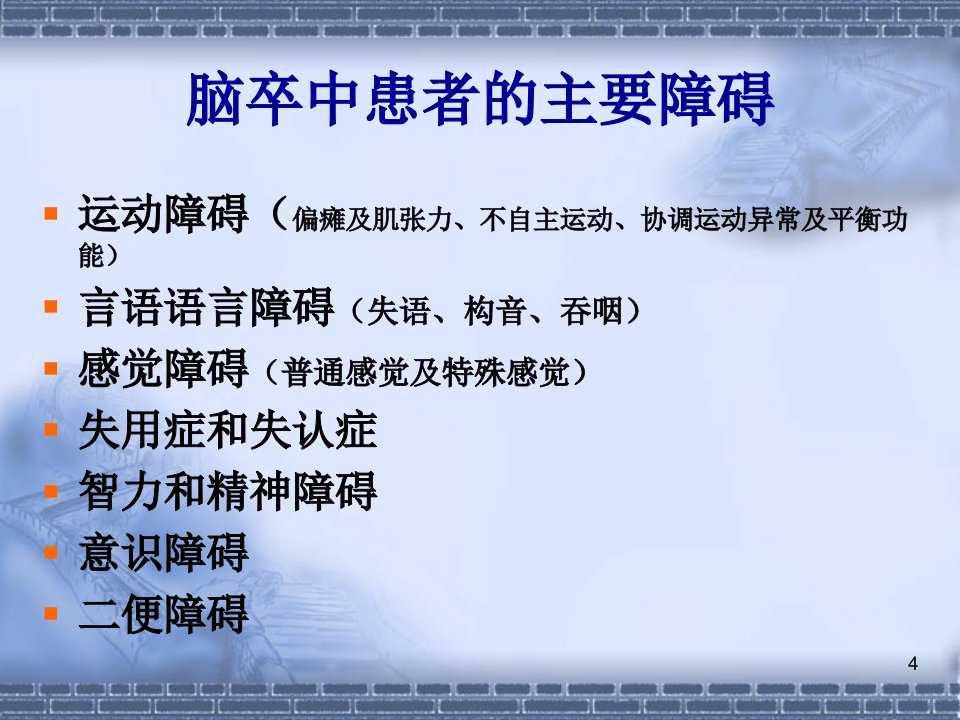 脑卒中患者的主要障碍

- 运动障碍（偏瘫及肌张力、不自主运动、协调运动异常及平衡功能）
- 言语语言障碍（失语、构音、吞咽）
- 感觉障碍（普通感觉及特殊感觉）
- 失用症和失认症
- 智力和精神障碍
- 意识障碍
- 二便障碍

4